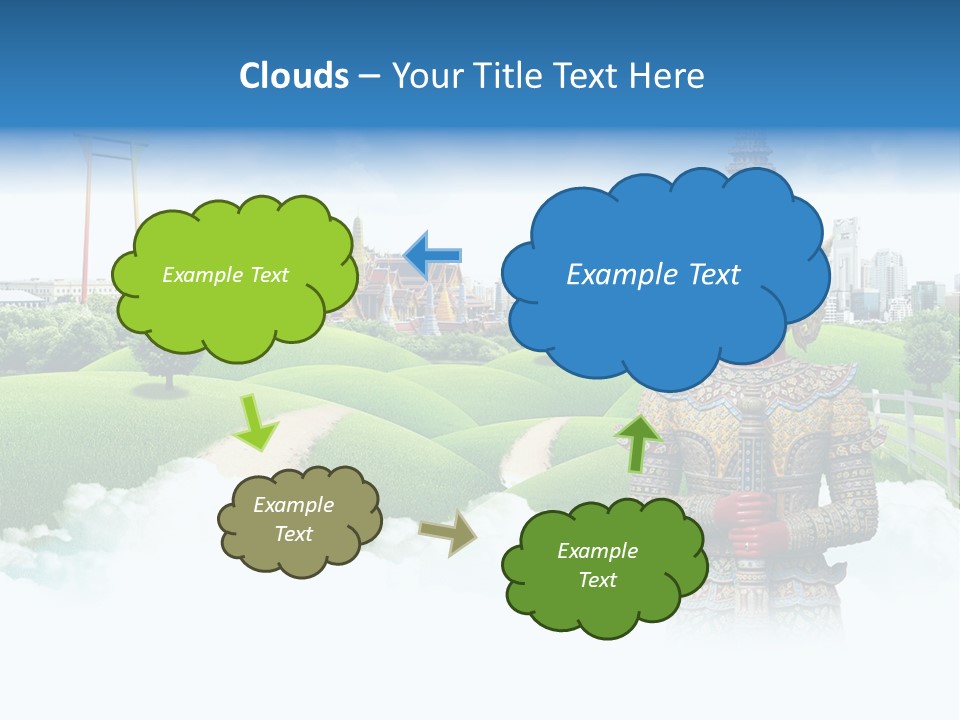 Clouds – Your Title Text Here

Example Text

Example Text

Example Text

Example Text